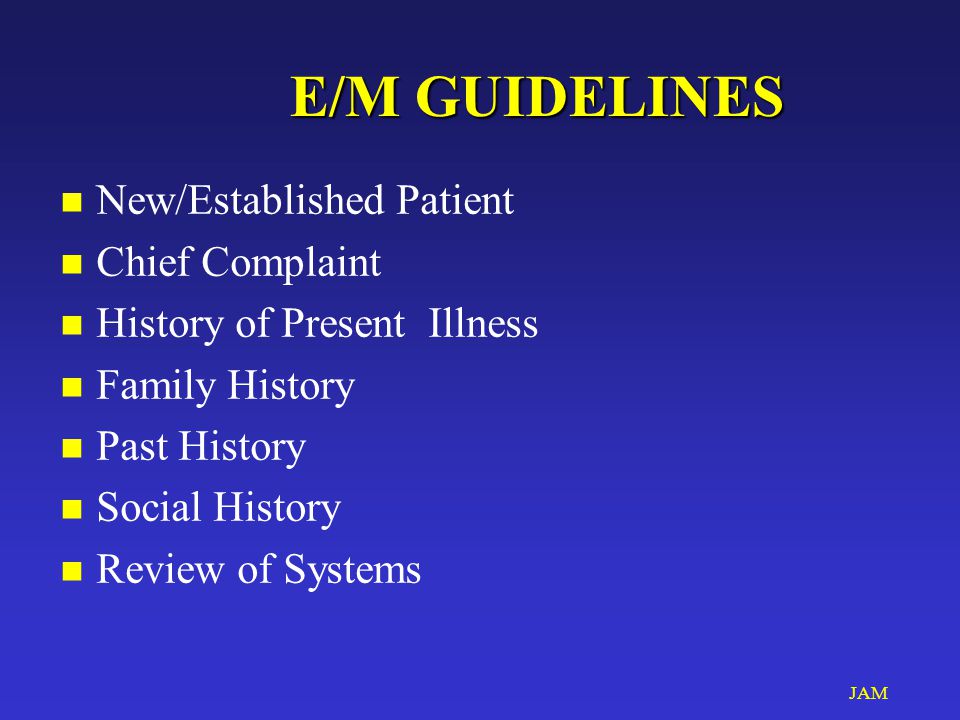 E/M GUIDELINES

- New/Established Patient
- Chief Complaint
- History of Present Illness
- Family History
- Past History
- Social History
- Review of Systems

JAM